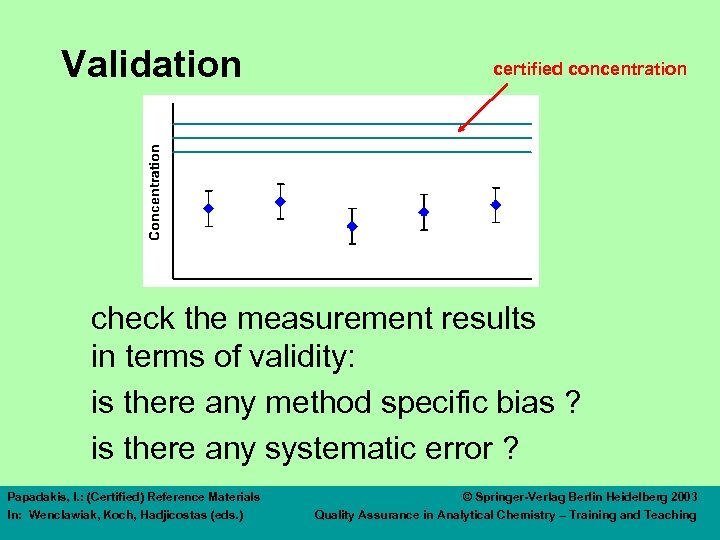 Validation

certified concentration

Concentration

check the measurement results in terms of validity:

is there any method specific bias ?

is there any systematic error ?

Papadakis, I.: (Certified) Reference Materials
In: Wenclawiak, Koch, Hadjicostas (eds.)

© Springer-Verlag Berlin Heidelberg 2003
Quality Assurance in Analytical Chemistry – Training and Teaching